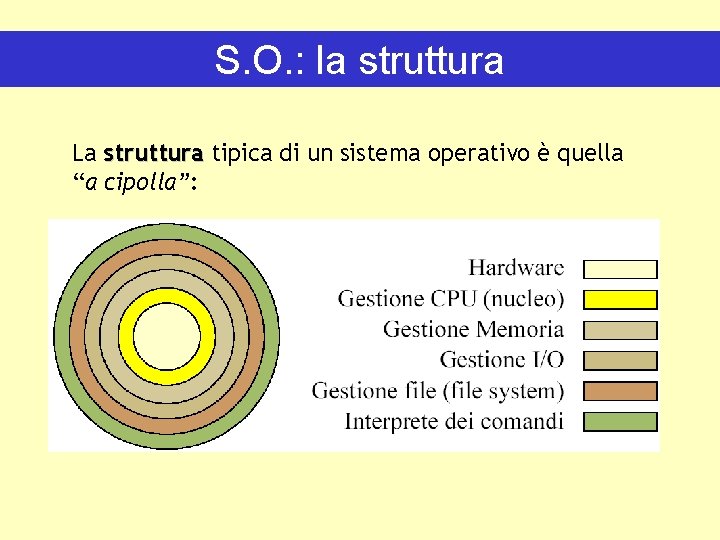 S.O.: la struttura

La struttura tipica di un sistema operativo è quella "a cipolla":

Hardware
Gestione CPU (nucleo)
Gestione Memoria
Gestione I/O
Gestione file (file system)
Interprete dei comandi